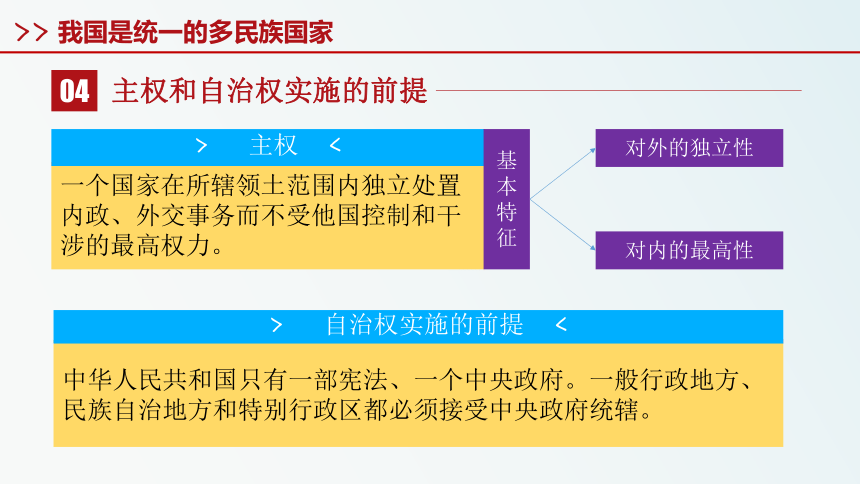 >> 我国是统一的多民族国家

04 主权和自治权实施的前提

> 主权 <

一个国家在所辖领土范围内独立处置内政、外交事务而不受他国控制和干涉的最高权力。

基本特征

对外的独立性

对内的最高性

> 自治权实施的前提 <

中华人民共和国只有一部宪法、一个中央政府。一般行政地方、民族自治地方和特别行政区都必须接受中央政府统辖。